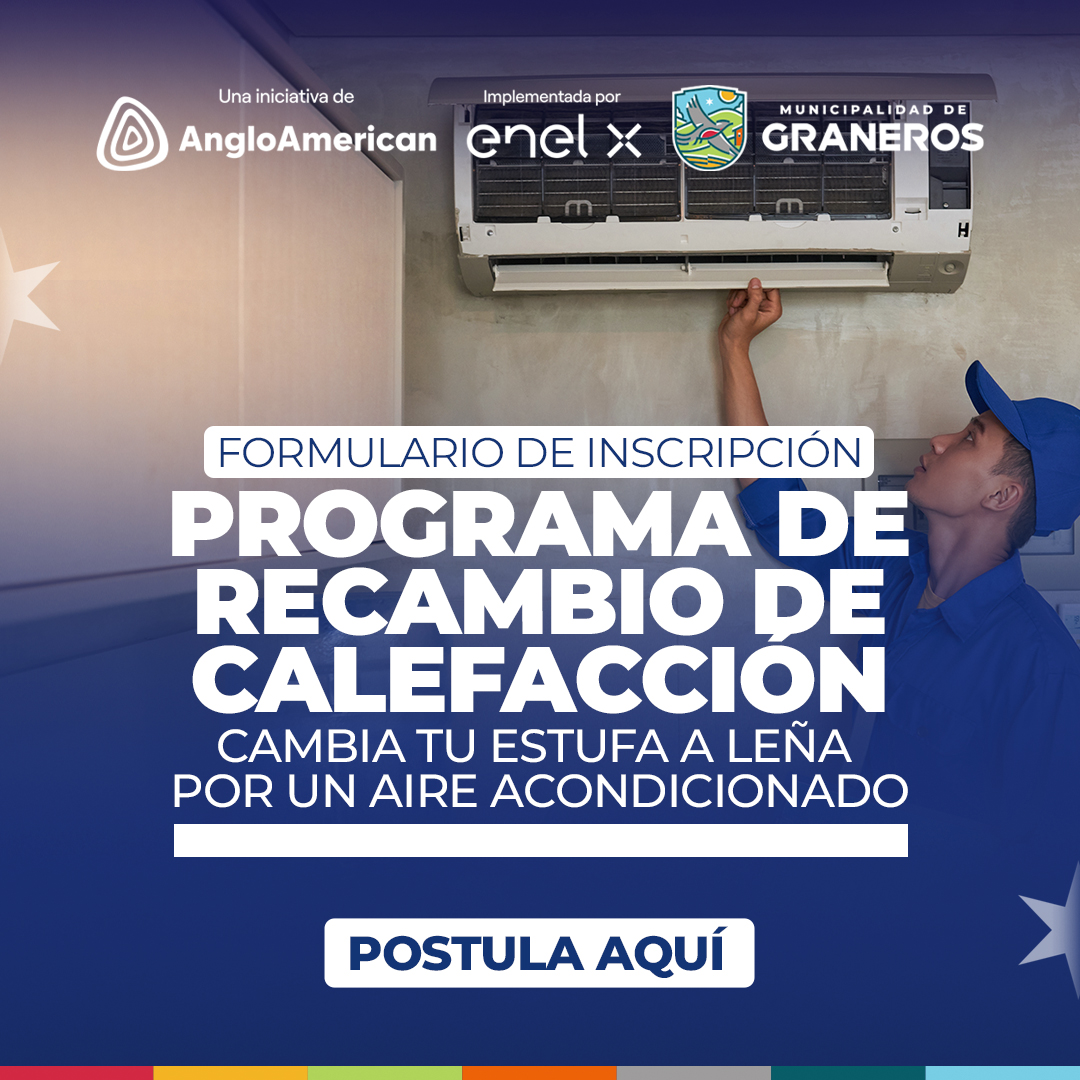 Una iniciativa de
AngloAmerican

Implementada por
enel x

MUNICIPALIDAD DE
GRANEROS

FORMULARIO DE INSCRIPCIÓN

PROGRAMA DE RECAMBIO DE CALEFACCIÓN

CAMBIA TU ESTUFA A LEÑA POR UN AIRE ACONDICIONADO

POSTULA AQUÍ